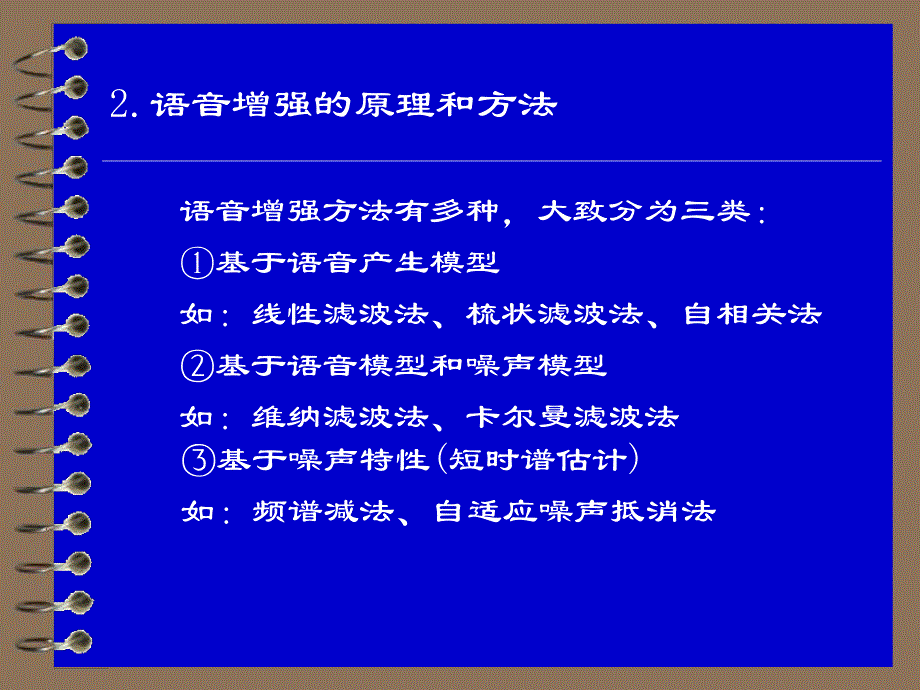 2. 语音增强的原理和方法

语音增强方法有多种，大致分为三类：

①基于语音产生模型

如：线性滤波法、梳状滤波法、自相关法

②基于语音模型和噪声模型

如：维纳滤波法、卡尔曼滤波法

③基于噪声特性(短时谱估计)

如：频谱减法、自适应噪声抵消法